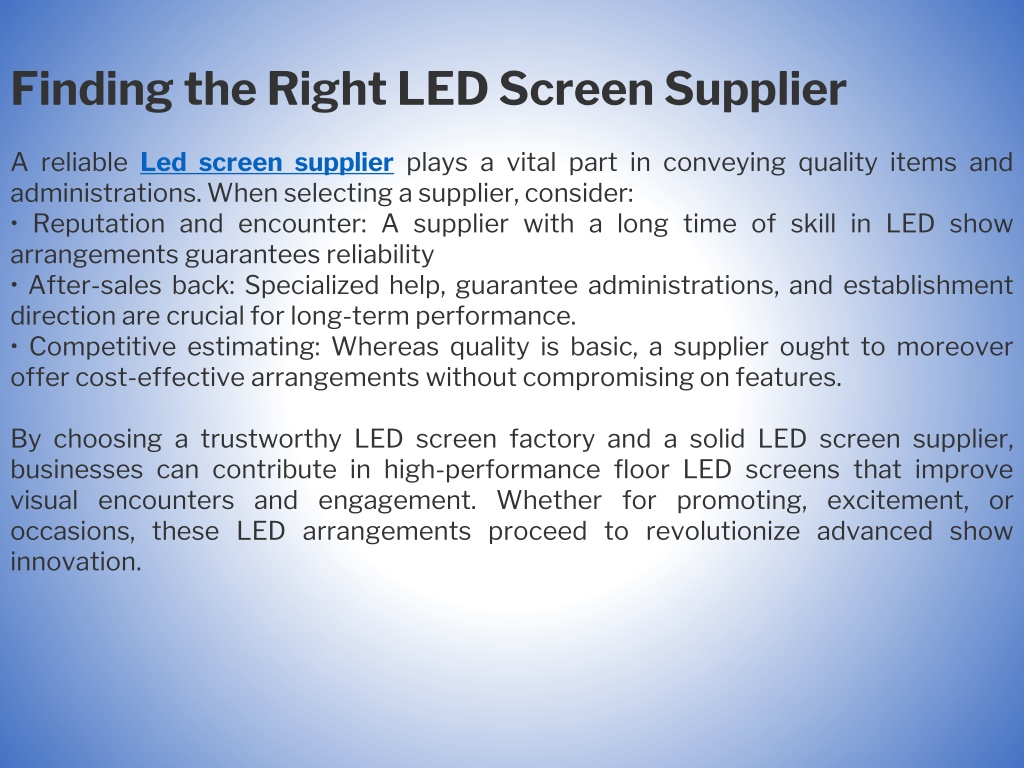 Finding the Right LED Screen Supplier

A reliable Led screen supplier plays a vital part in conveying quality items and administrations. When selecting a supplier, consider:
• Reputation and encounter: A supplier with a long time of skill in LED show arrangements guarantees reliability
• After-sales back: Specialized help, guarantee administrations, and establishment direction are crucial for long-term performance.
• Competitive estimating: Whereas quality is basic, a supplier ought to moreover offer cost-effective arrangements without compromising on features.

By choosing a trustworthy LED screen factory and a solid LED screen supplier, businesses can contribute in high-performance floor LED screens that improve visual encounters and engagement. Whether for promoting, excitement, or occasions, these LED arrangements proceed to revolutionize advanced show innovation.